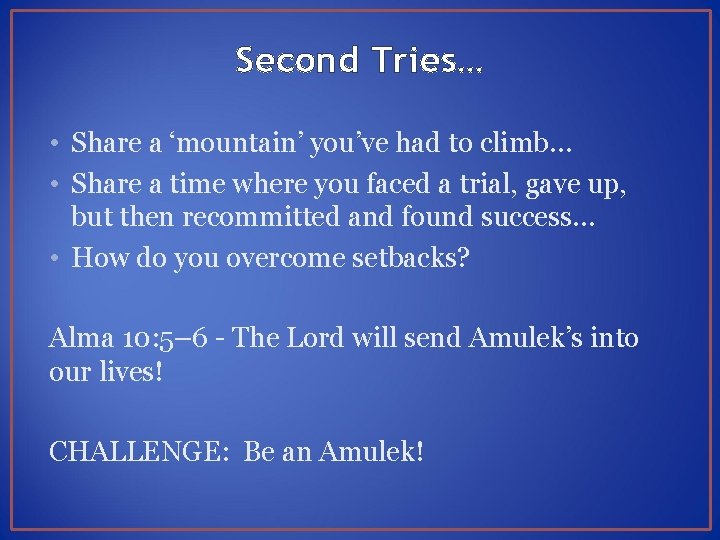 Second Tries…

• Share a ‘mountain’ you’ve had to climb…
• Share a time where you faced a trial, gave up, but then recommitted and found success…
• How do you overcome setbacks?

Alma 10:5–6 - The Lord will send Amulek’s into our lives!

CHALLENGE: Be an Amulek!